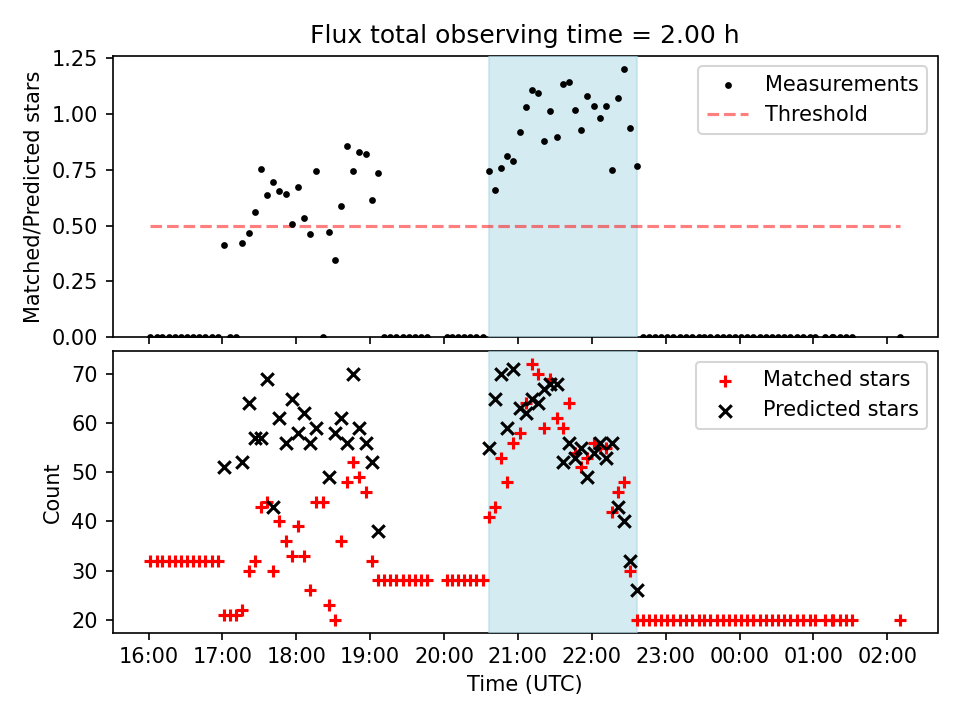 Flux total observing time = 2.00 h

Matched/Predicted stars

1.25
1.00
0.75
0.50
0.25
0.00

Measurements
Threshold

Count

70
60
50
40
30
20

Matched stars
Predicted stars

16:00 17:00 18:00 19:00 20:00 21:00 22:00 23:00 00:00 01:00 02:00

Time (UTC)